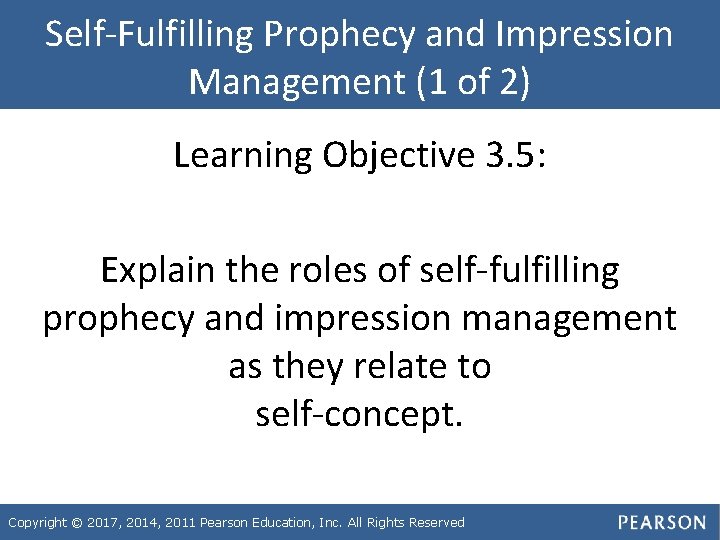 Self-Fulfilling Prophecy and Impression Management (1 of 2)

Learning Objective 3.5:

Explain the roles of self-fulfilling prophecy and impression management as they relate to self-concept.

Copyright © 2017, 2014, 2011 Pearson Education, Inc. All Rights Reserved

PEARSON